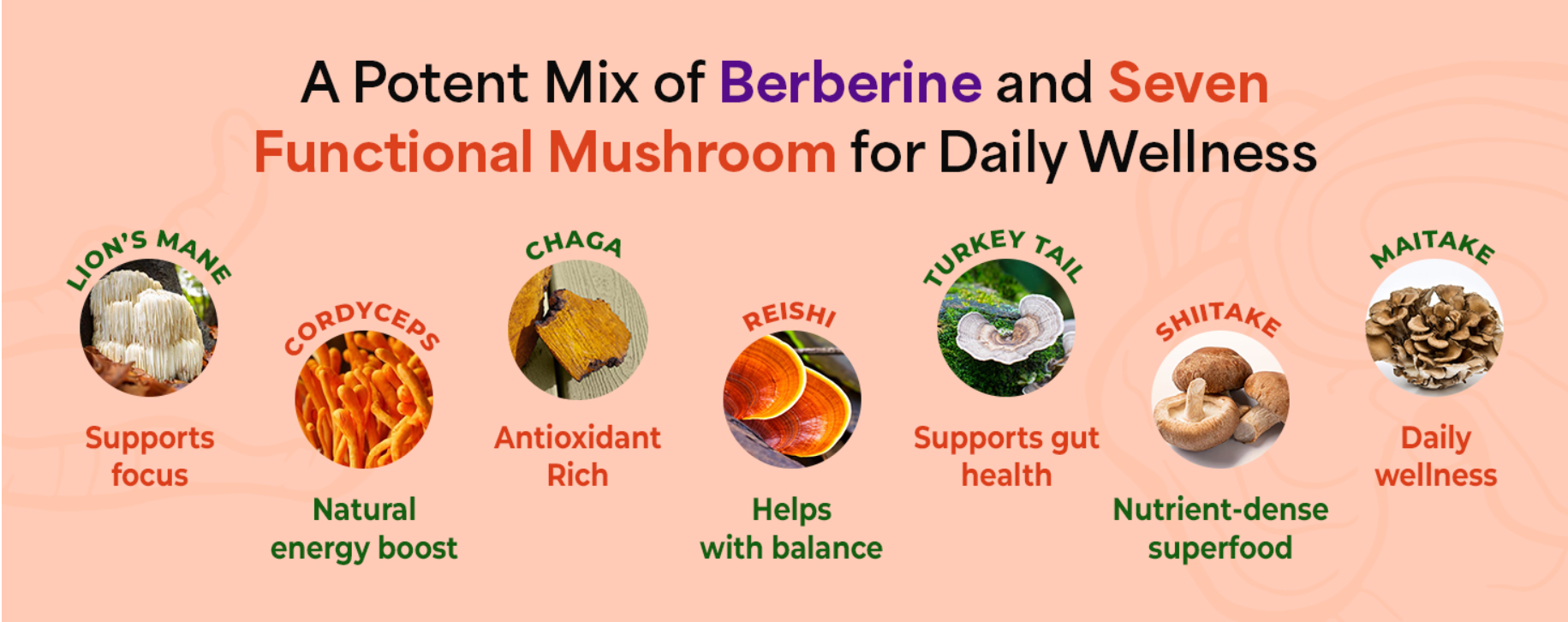 A Potent Mix of Berberine and Seven Functional Mushroom for Daily Wellness

LION'S MANE
Supports focus

CORDYCEPS
Natural energy boost

CHAGA
Antioxidant Rich

REISHI
Helps with balance

TURKEY TAIL
Supports gut health

SHIITAKE
Nutrient-dense superfood

MAITAKE
Daily wellness